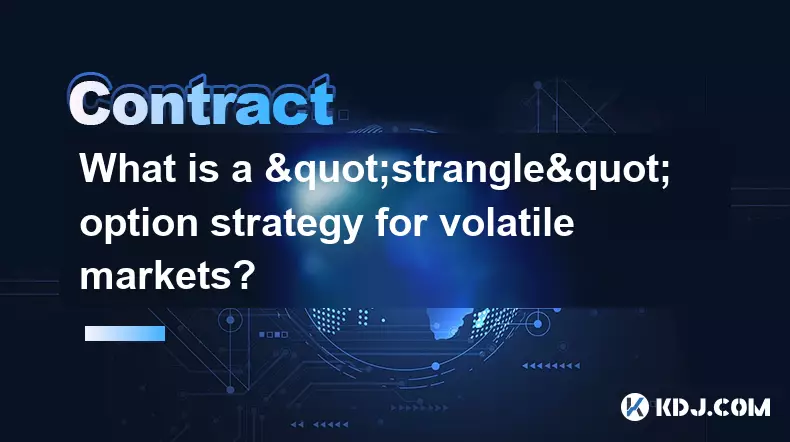 Contract

What is a &quot;strangle&quot; option strategy for volatile markets?

KDJ.COM